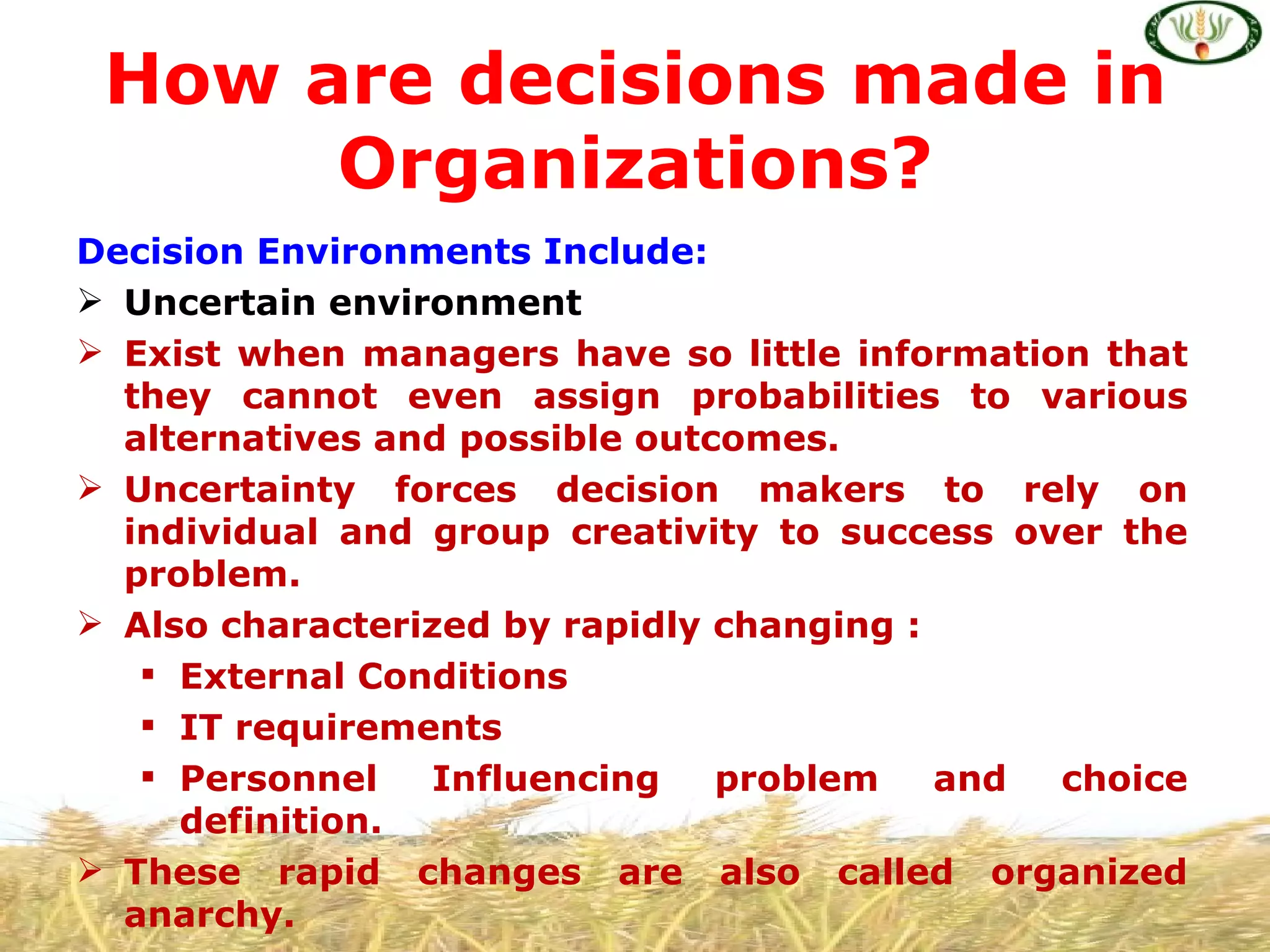 How are decisions made in Organizations?

Decision Environments Include:

➢ Uncertain environment

➢ Exist when managers have so little information that they cannot even assign probabilities to various alternatives and possible outcomes.

➢ Uncertainty forces decision makers to rely on individual and group creativity to success over the problem.

➢ Also characterized by rapidly changing :

▪ External Conditions

▪ IT requirements

▪ Personnel Influencing problem and choice definition.

➢ These rapid changes are also called organized anarchy.